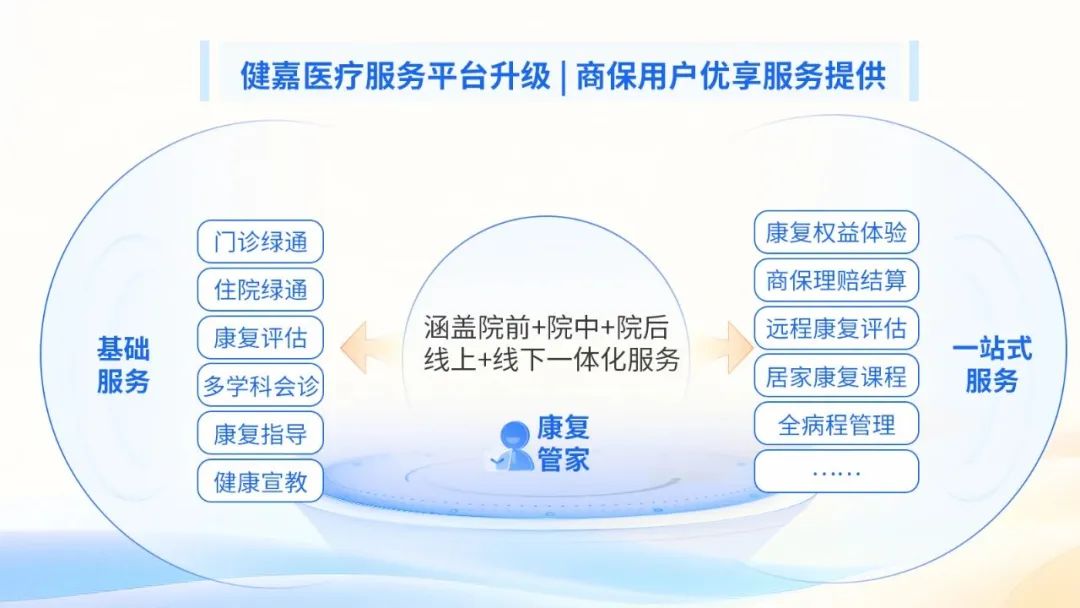 健嘉医疗服务平台升级 | 商保用户优享服务提供

基础服务

门诊绿通
住院绿通
康复评估
多学科会诊
康复指导
健康宣教

涵盖院前+院中+院后
线上+线下一体化服务

康复管家

康复权益体验
商保理赔结算
远程康复评估
居家康复课程
全病程管理
……

一站式服务